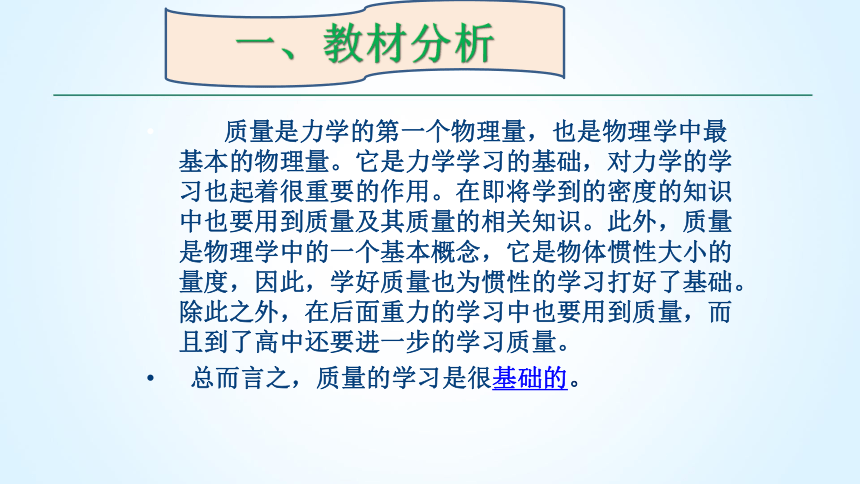 一、教材分析

• 质量是力学的第一个物理量，也是物理学中最基本的物理量。它是力学学习的基础，对力学的学习也起着很重要的作用。在即将学到的密度的知识中也要用到质量及其质量的相关知识。此外，质量是物理学中的一个基本概念，它是物体惯性大小的量度，因此，学好质量也为惯性的学习打好了基础。除此之外，在后面重力的学习中也要用到质量，而且到了高中还要进一步的学习质量。

• 总而言之，质量的学习是很基础的。